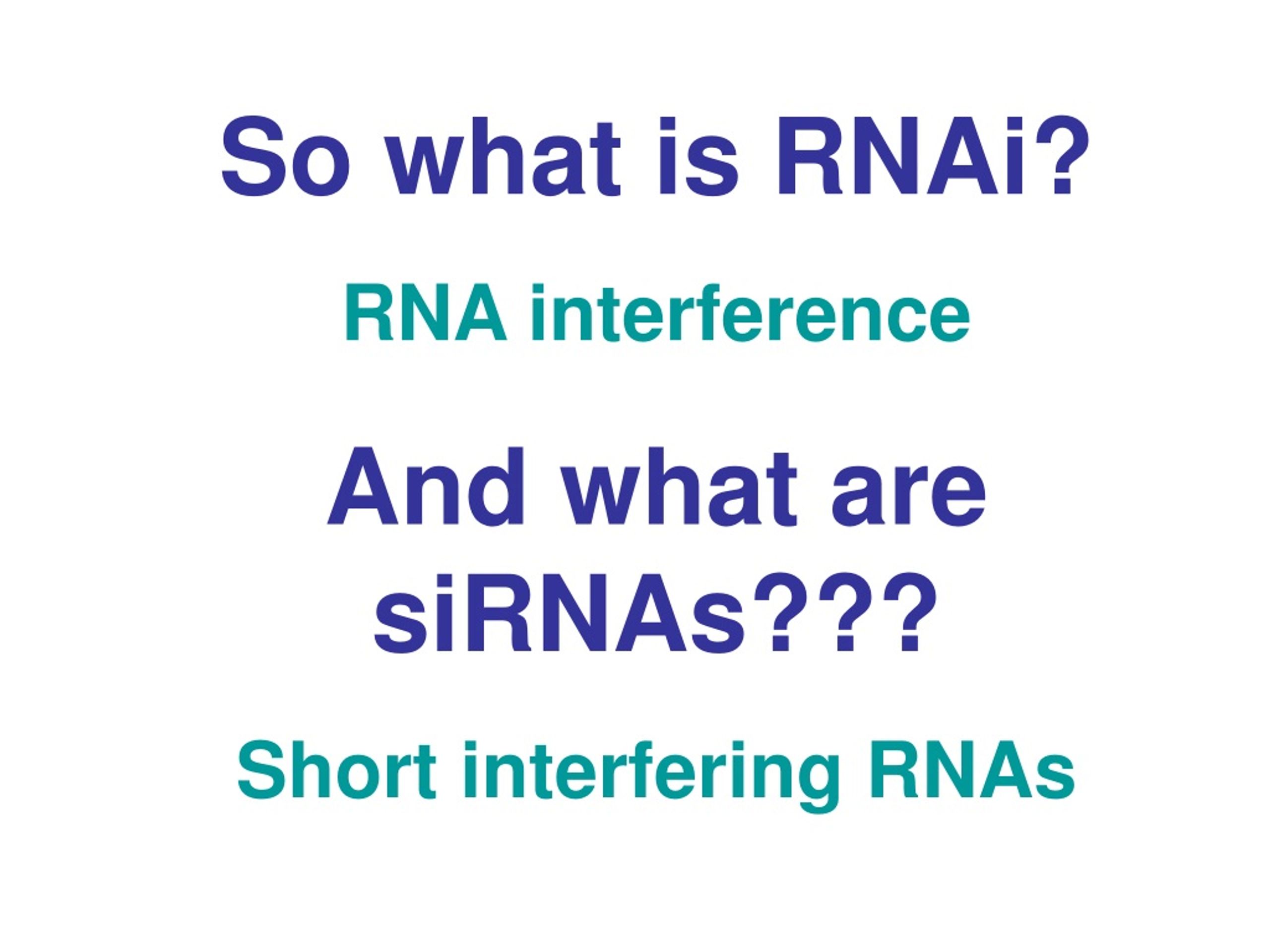 So what is RNAi?

RNA interference

And what are siRNAs???

Short interfering RNAs